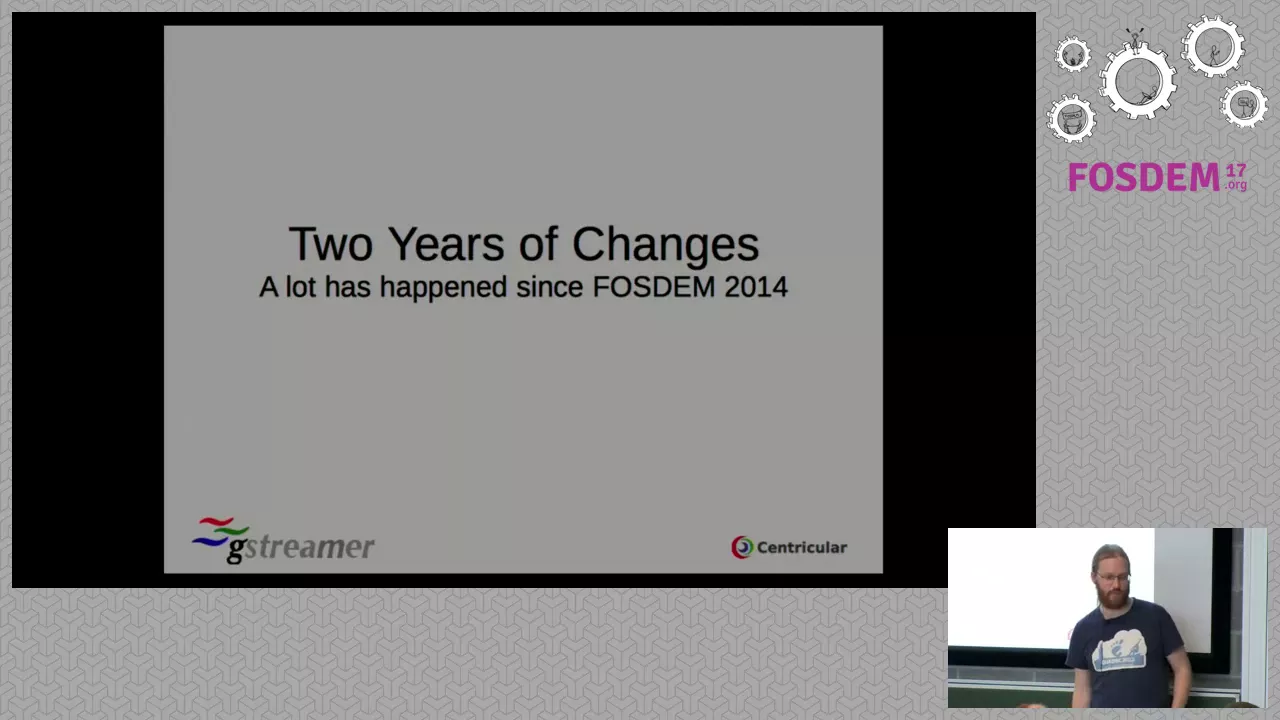 Two Years of Changes
A lot has happened since FOSDEM 2014

gstreamer

Centricular

FOSDEM 17 .org